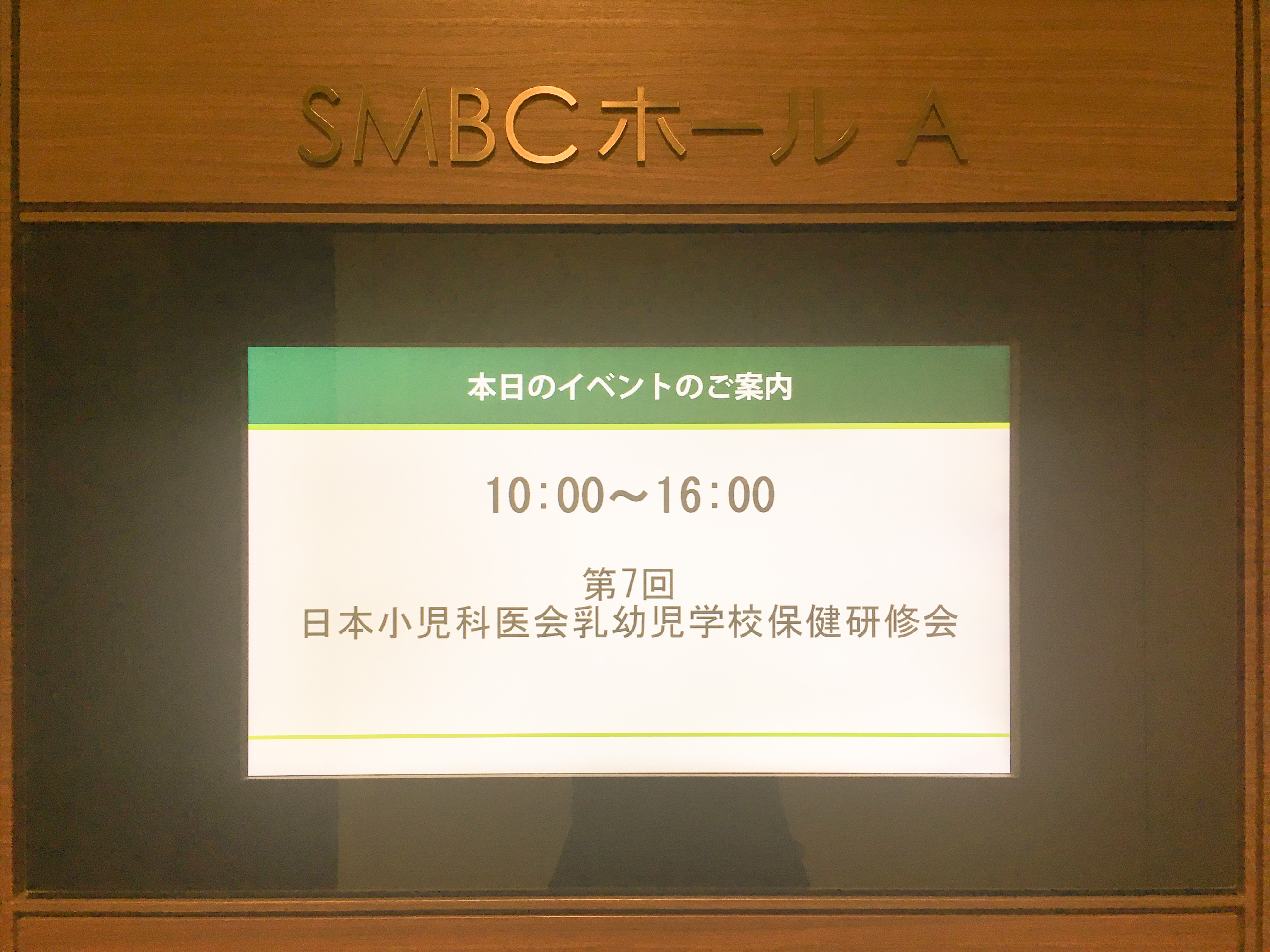 SMBCホール A

本日のイベントのご案内

10:00～16:00

第7回
日本小児科医会乳幼児学校保健研修会